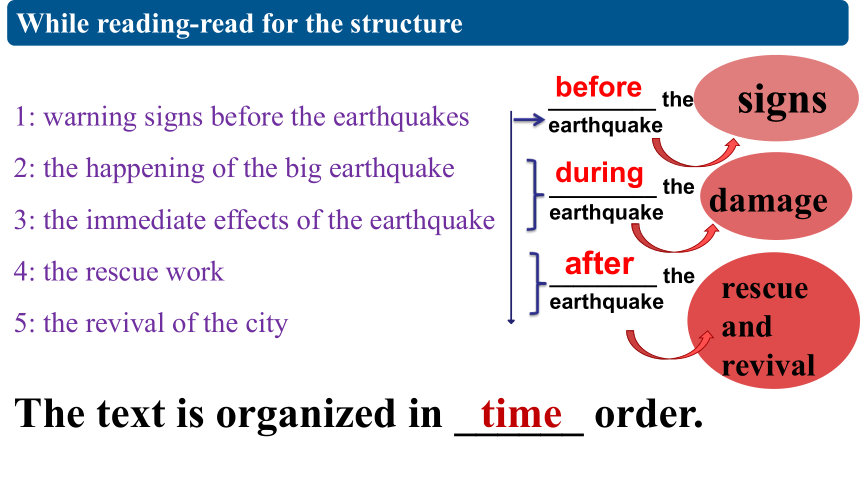 While reading-read for the structure

1: warning signs before the earthquakes

2: the happening of the big earthquake

3: the immediate effects of the earthquake

4: the rescue work

5: the revival of the city

before the earthquake

signs

during the earthquake

damage

after the earthquake

rescue and revival

The text is organized in time order.